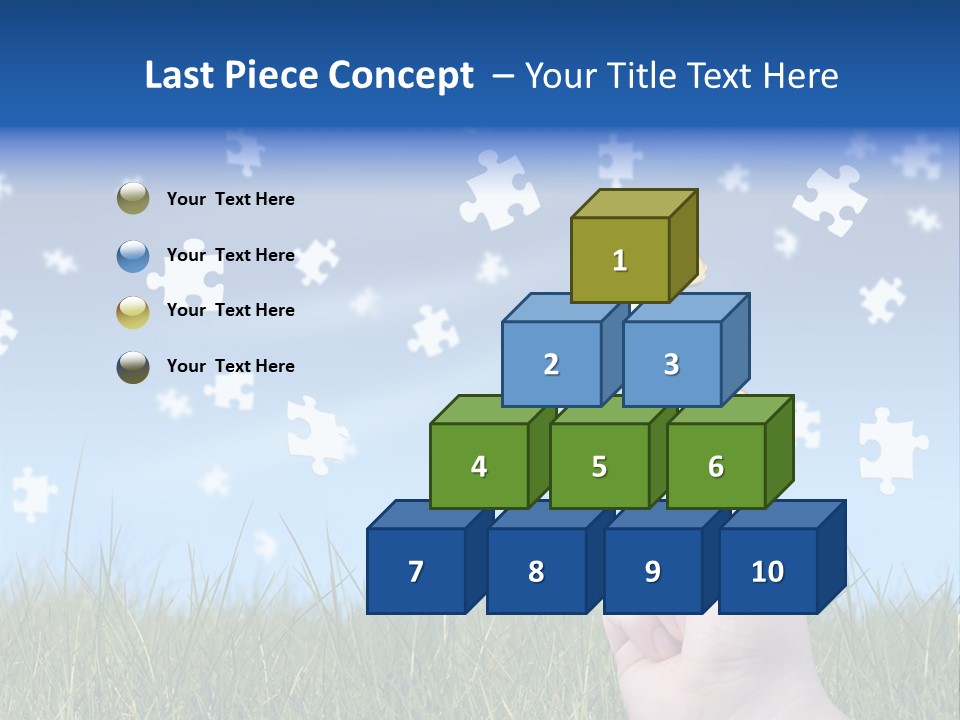 Last Piece Concept – Your Title Text Here

Your Text Here

Your Text Here

Your Text Here

Your Text Here

1

2 3

4 5 6

7 8 9 10